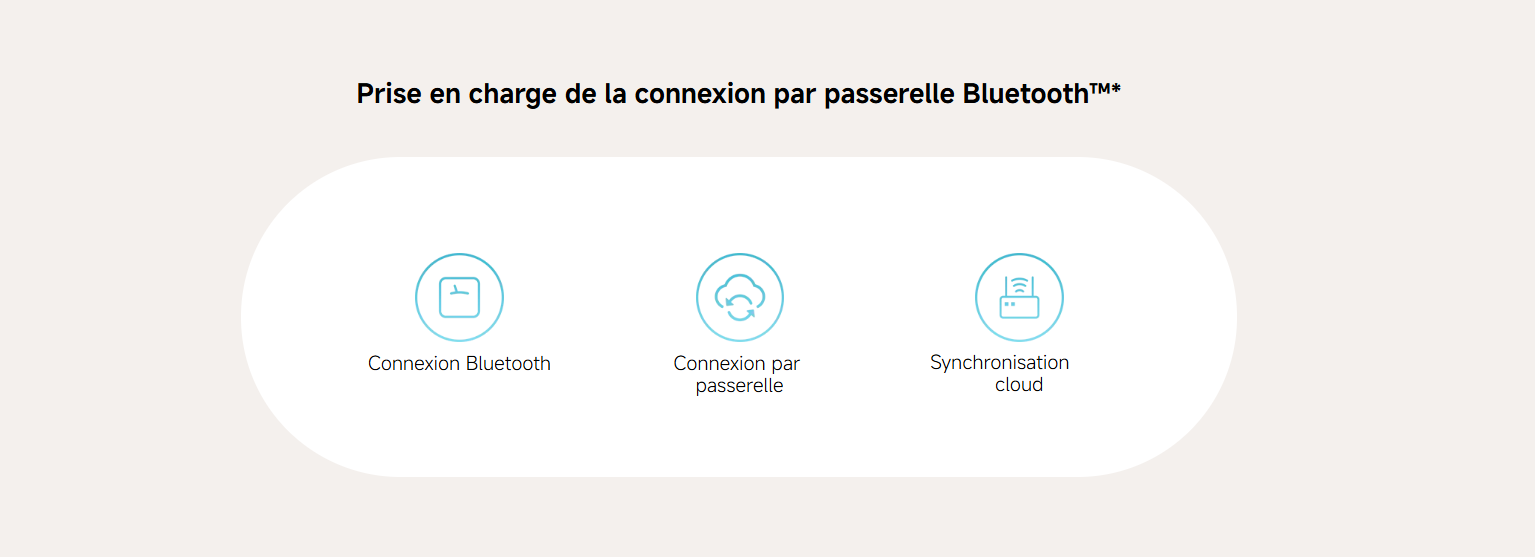 Prise en charge de la connexion par passerelle Bluetooth™*

Connexion Bluetooth

Connexion par passerelle

Synchronisation cloud